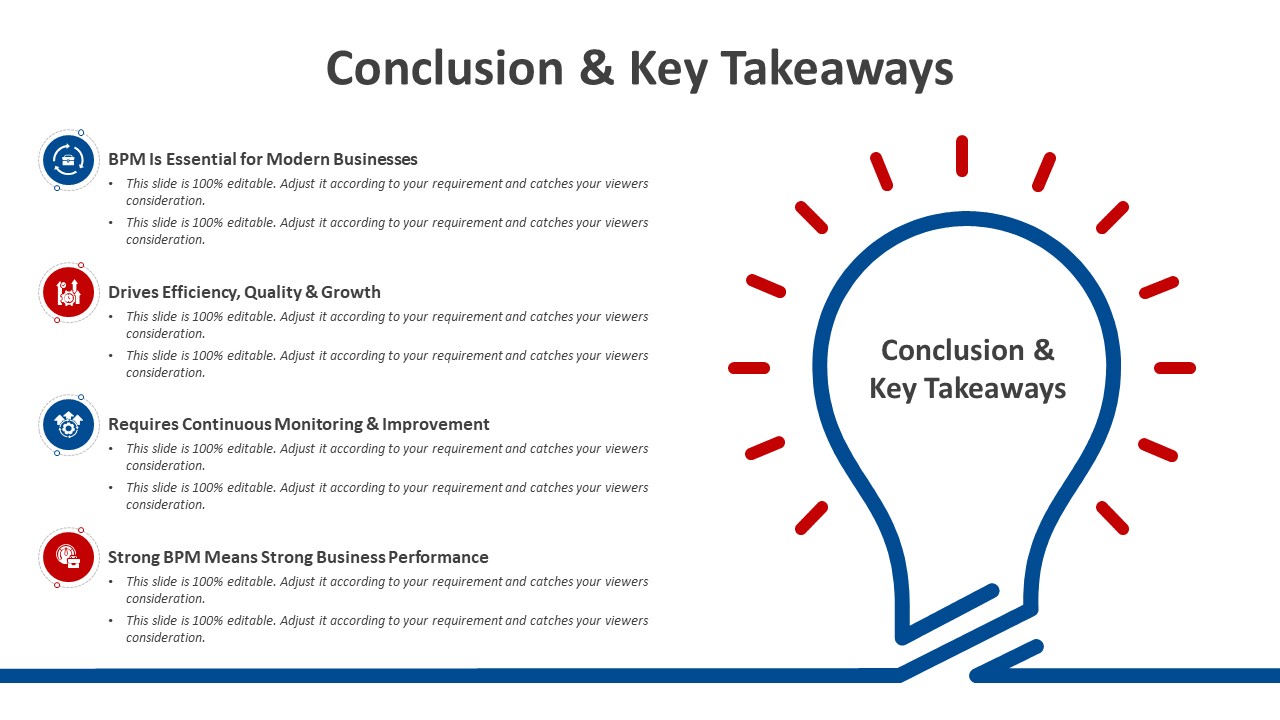 Conclusion & Key Takeaways

BPM Is Essential for Modern Businesses
• This slide is 100% editable. Adjust it according to your requirement and catches your viewers consideration.
• This slide is 100% editable. Adjust it according to your requirement and catches your viewers consideration.

Drives Efficiency, Quality & Growth
• This slide is 100% editable. Adjust it according to your requirement and catches your viewers consideration.
• This slide is 100% editable. Adjust it according to your requirement and catches your viewers consideration.

Requires Continuous Monitoring & Improvement
• This slide is 100% editable. Adjust it according to your requirement and catches your viewers consideration.
• This slide is 100% editable. Adjust it according to your requirement and catches your viewers consideration.

Strong BPM Means Strong Business Performance
• This slide is 100% editable. Adjust it according to your requirement and catches your viewers consideration.
• This slide is 100% editable. Adjust it according to your requirement and catches your viewers consideration.

Conclusion & Key Takeaways